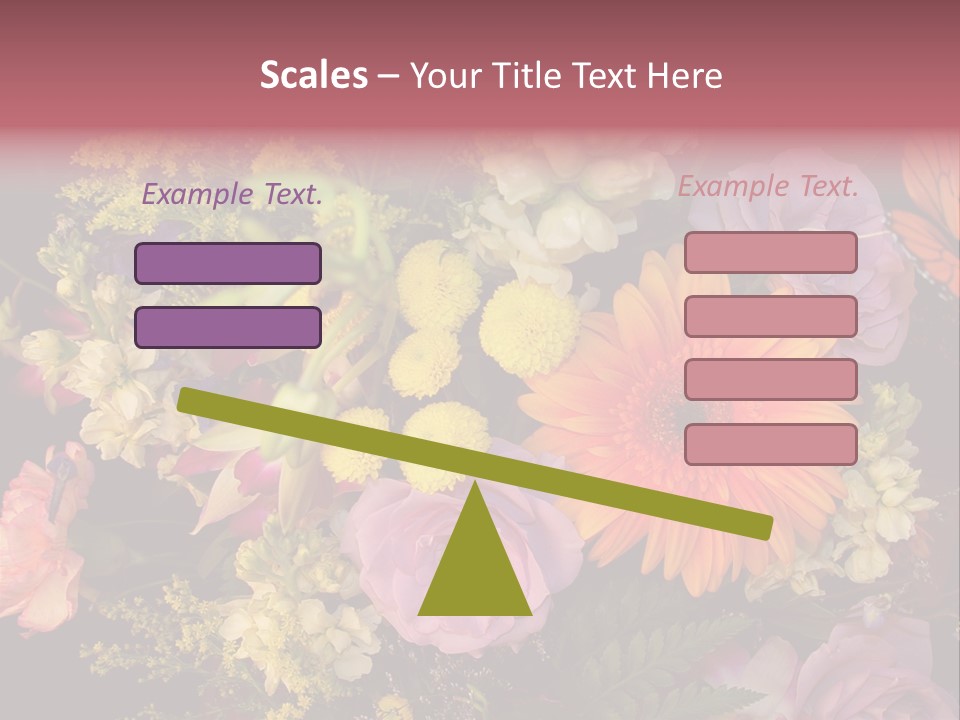 Scales – Your Title Text Here

Example Text.

Example Text.